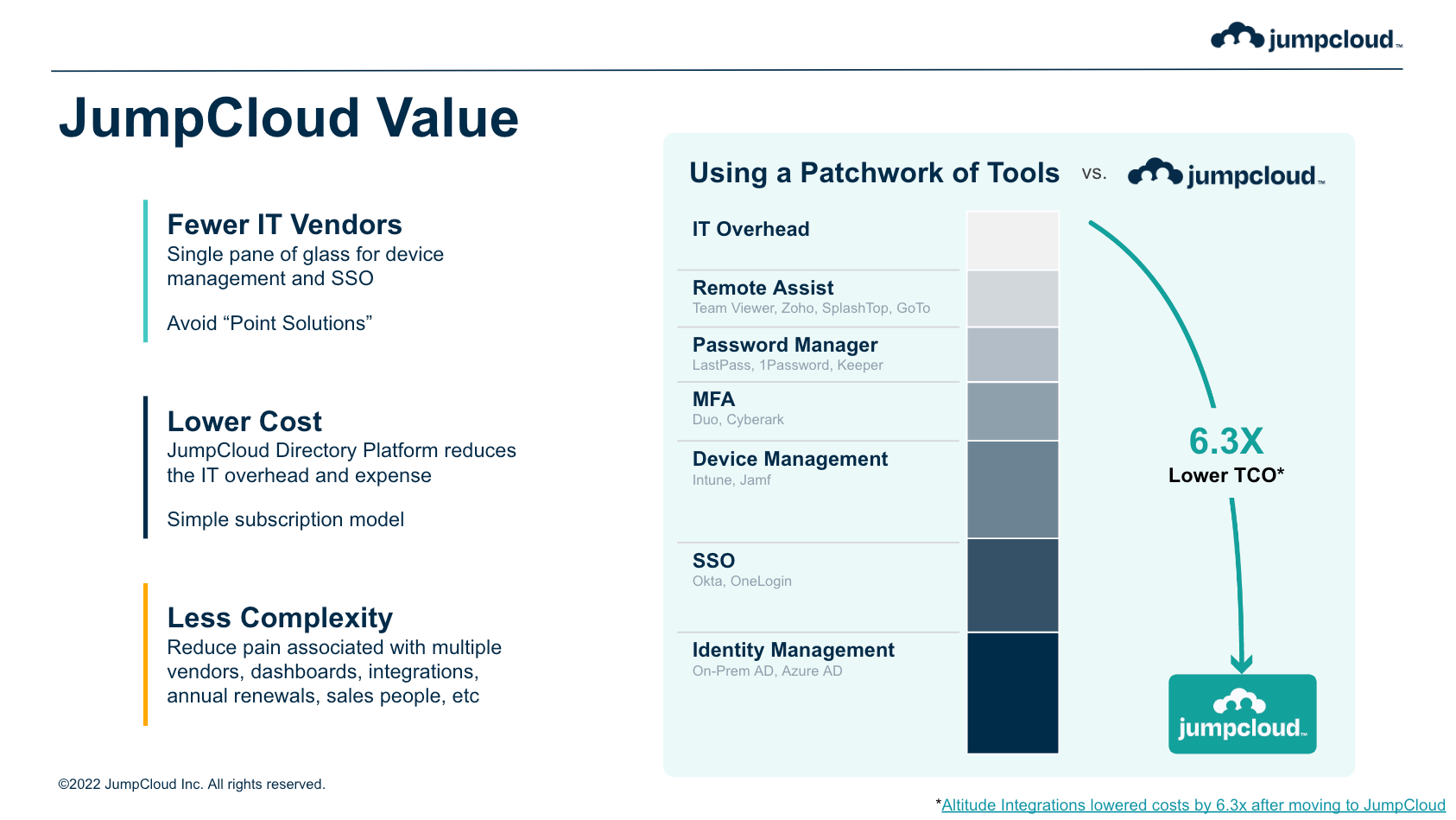 jumpcloud™

JumpCloud Value

Fewer IT Vendors
Single pane of glass for device management and SSO

Avoid “Point Solutions”

Lower Cost
JumpCloud Directory Platform reduces the IT overhead and expense

Simple subscription model

Less Complexity
Reduce pain associated with multiple vendors, dashboards, integrations, annual renewals, sales people, etc

Using a Patchwork of Tools vs. jumpcloud™

IT Overhead

Remote Assist
Team Viewer, Zoho, SplashTop, GoTo

Password Manager
LastPass, 1Password, Keeper

MFA
Duo, Cyberark

Device Management
Intune, Jamf

SSO
Okta, OneLogin

Identity Management
On-Prem AD, Azure AD

6.3X
Lower TCO*

jumpcloud™

©2022 JumpCloud Inc. All rights reserved.

*Altitude Integrations lowered costs by 6.3x after moving to JumpCloud